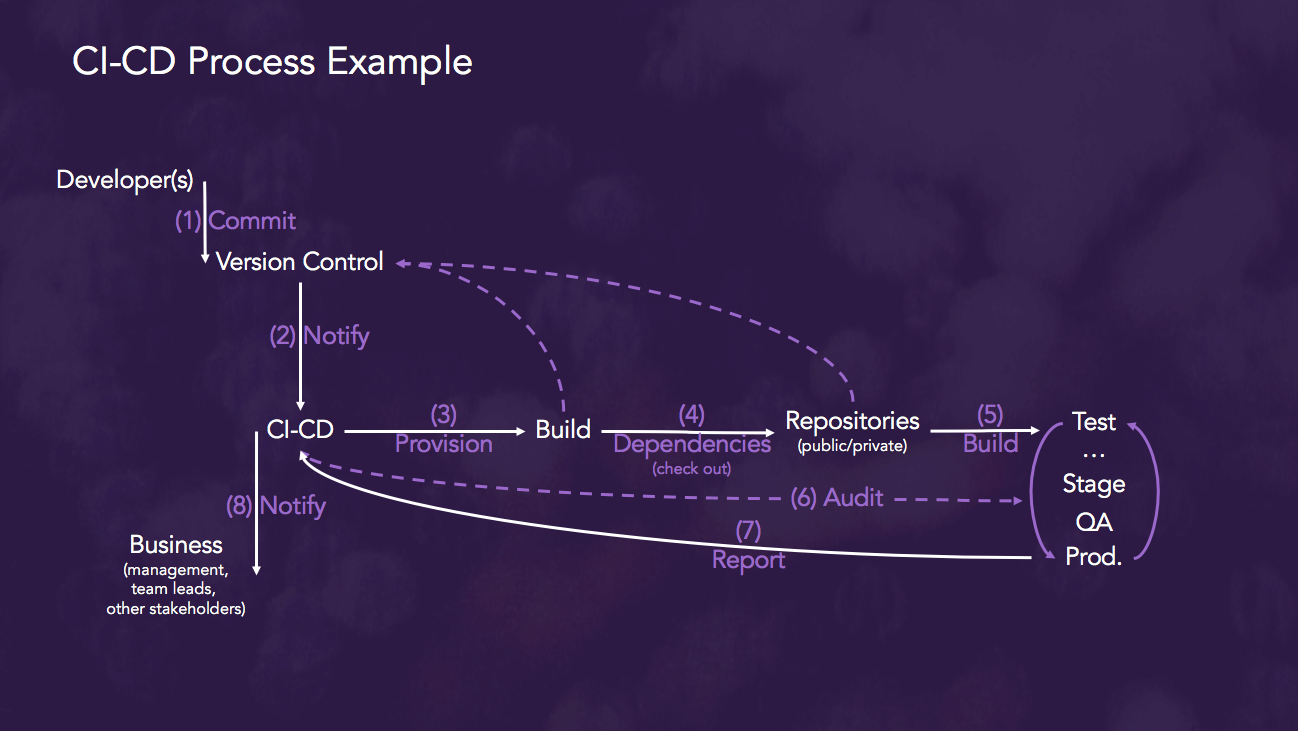 CI-CD Process Example

Developer(s)

(1) Commit

Version Control

(2) Notify

CI-CD

(3) Provision

Build

(4) Dependencies (check out)

Repositories (public/private)

(5) Build

Test
…
Stage
QA
Prod.

(6) Audit

(7) Report

(8) Notify

Business (management, team leads, other stakeholders)